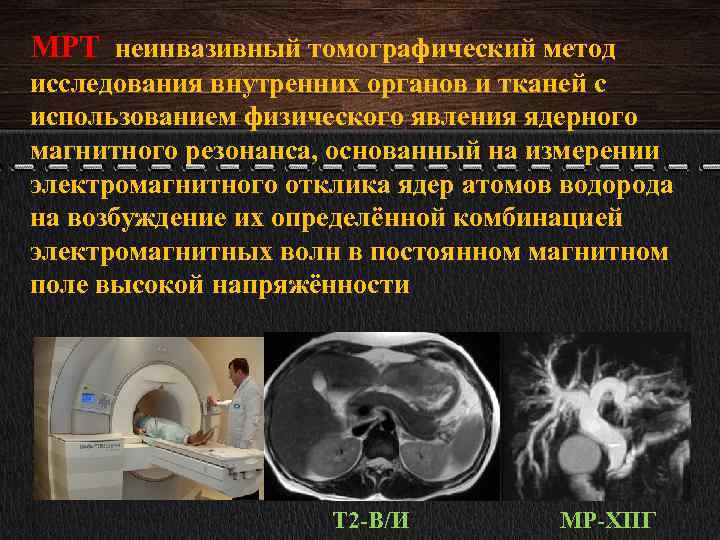 МРТ неинвазивный томографический метод исследования внутренних органов и тканей с использованием физического явления ядерного магнитного резонанса, основанный на измерении электромагнитного отклика ядер атомов водорода на возбуждение их определённой комбинацией электромагнитных волн в постоянном магнитном поле высокой напряжённости

Т2-В/И

МР-ХПГ